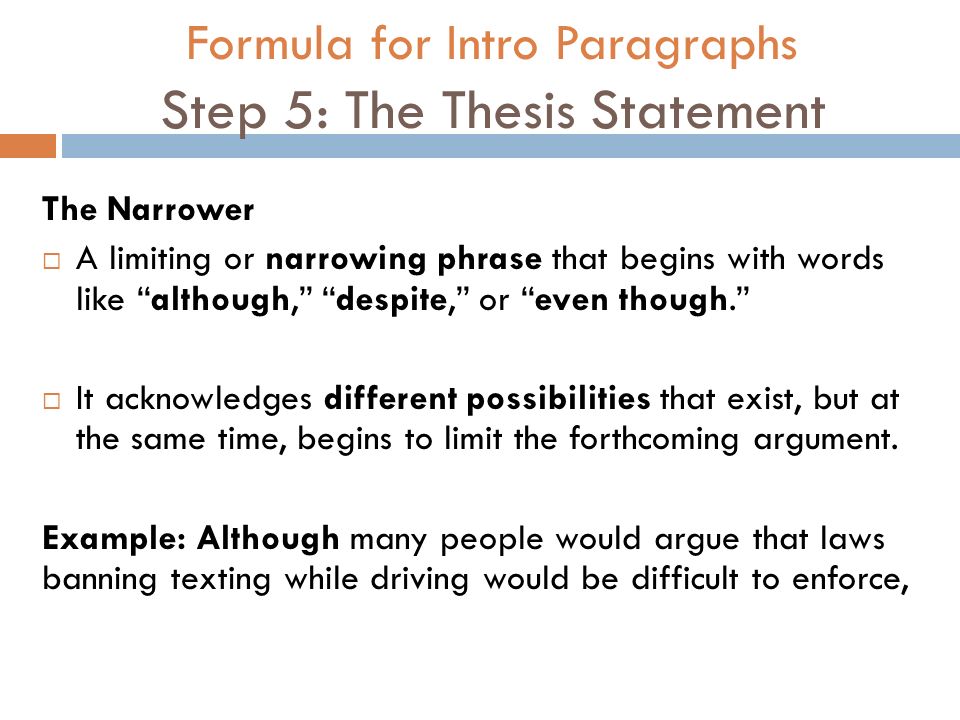 Formula for Intro Paragraphs
Step 5: The Thesis Statement

The Narrower

□ A limiting or narrowing phrase that begins with words like “although,” “despite,” or “even though.”

□ It acknowledges different possibilities that exist, but at the same time, begins to limit the forthcoming argument.

Example: Although many people would argue that laws banning texting while driving would be difficult to enforce,